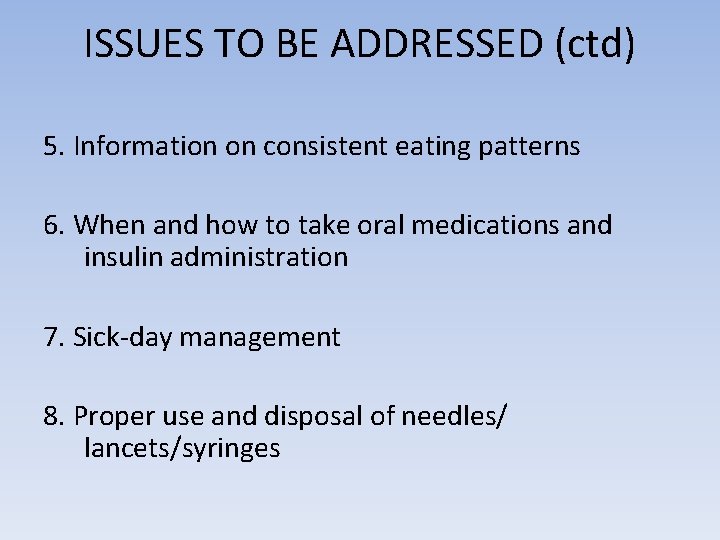 ISSUES TO BE ADDRESSED (ctd)

5. Information on consistent eating patterns

6. When and how to take oral medications and insulin administration

7. Sick-day management

8. Proper use and disposal of needles/ lancets/syringes